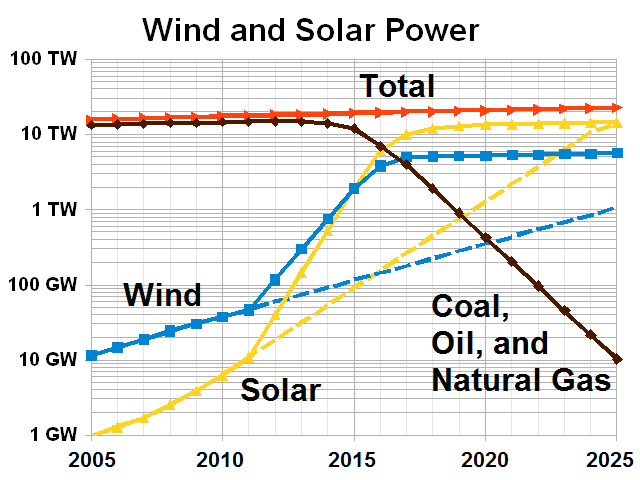 Wind and Solar Power

100 TW
10 TW
1 TW
100 GW
10 GW
1 GW

Total

Wind

Solar

Coal, Oil, and Natural Gas

2005
2010
2015
2020
2025